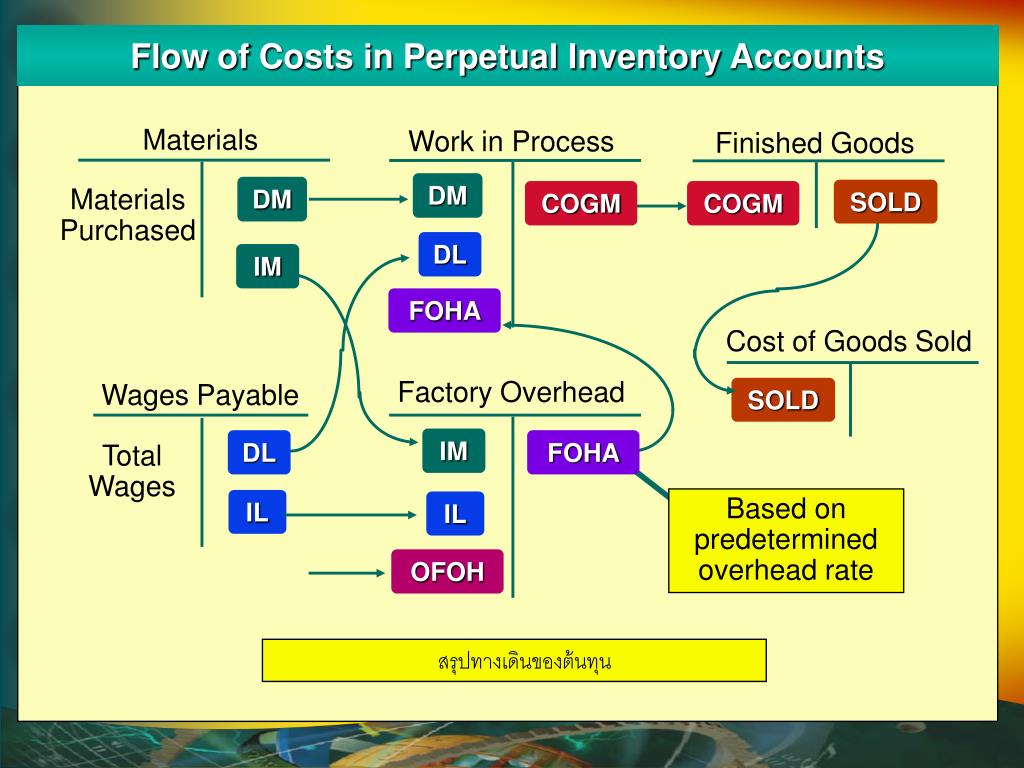 Flow of Costs in Perpetual Inventory Accounts

Materials

Materials Purchased

DM

IM

Work in Process

DM

DL

FOHA

COGM

Finished Goods

COGM

SOLD

Cost of Goods Sold

SOLD

Wages Payable

Total Wages

DL

IL

Factory Overhead

IM

IL

OFOH

FOHA

Based on predetermined overhead rate

สรุปทางเดินของต้นทุน